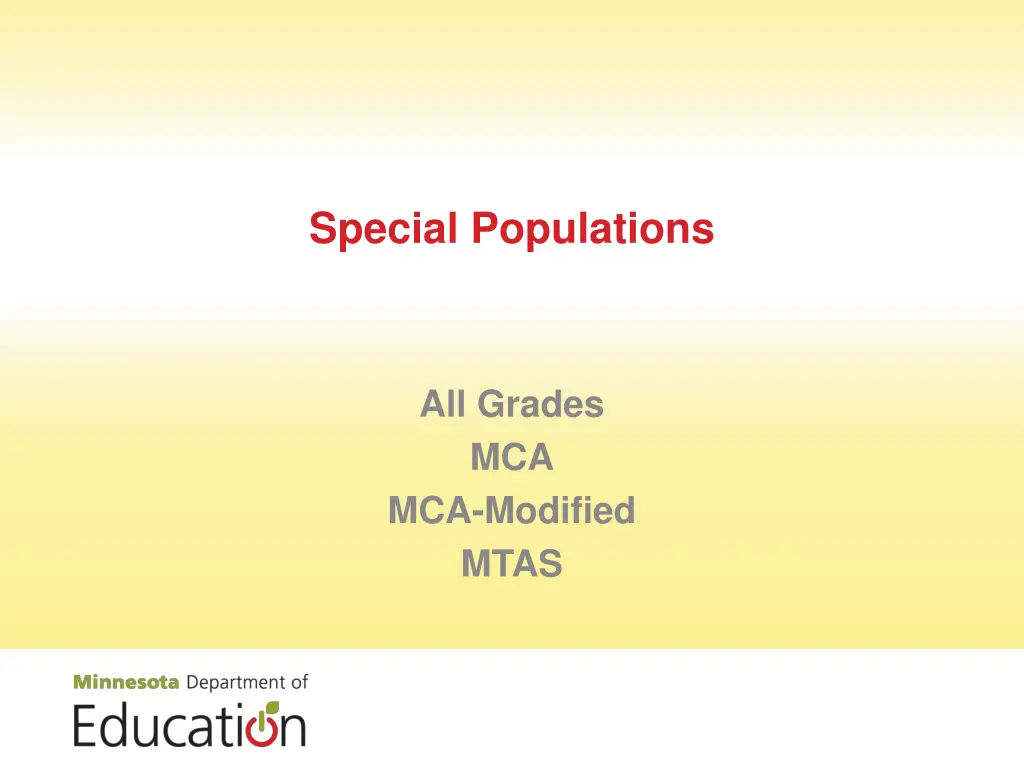 Special Populations

All Grades
MCA
MCA-Modified
MTAS

Minnesota Department of
Education